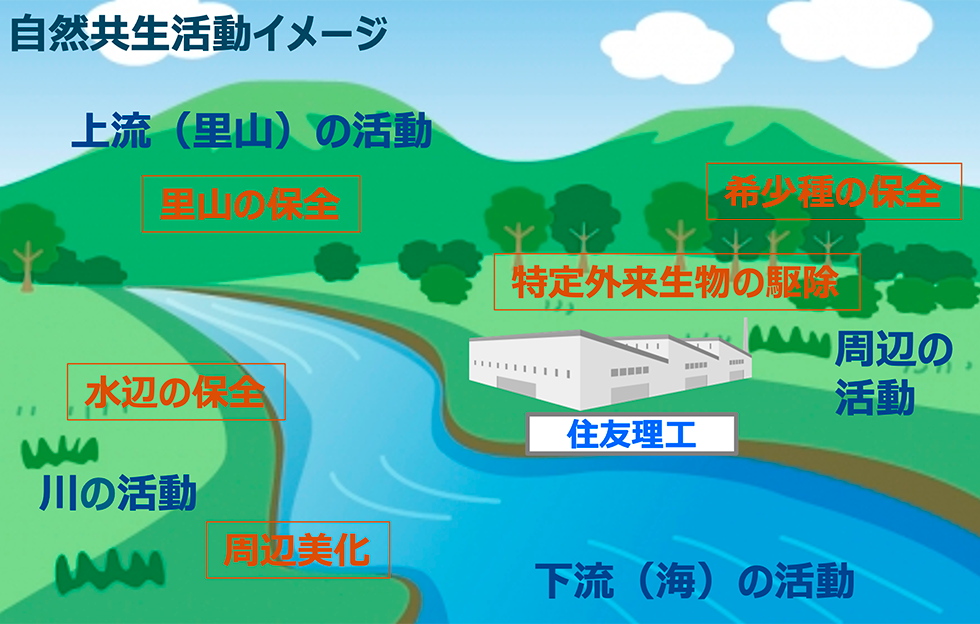 自然共生活動イメージ

上流（里山）の活動

里山の保全

希少種の保全

特定外来生物の駆除

周辺の活動

水辺の保全

住友理工

川の活動

周辺美化

下流（海）の活動